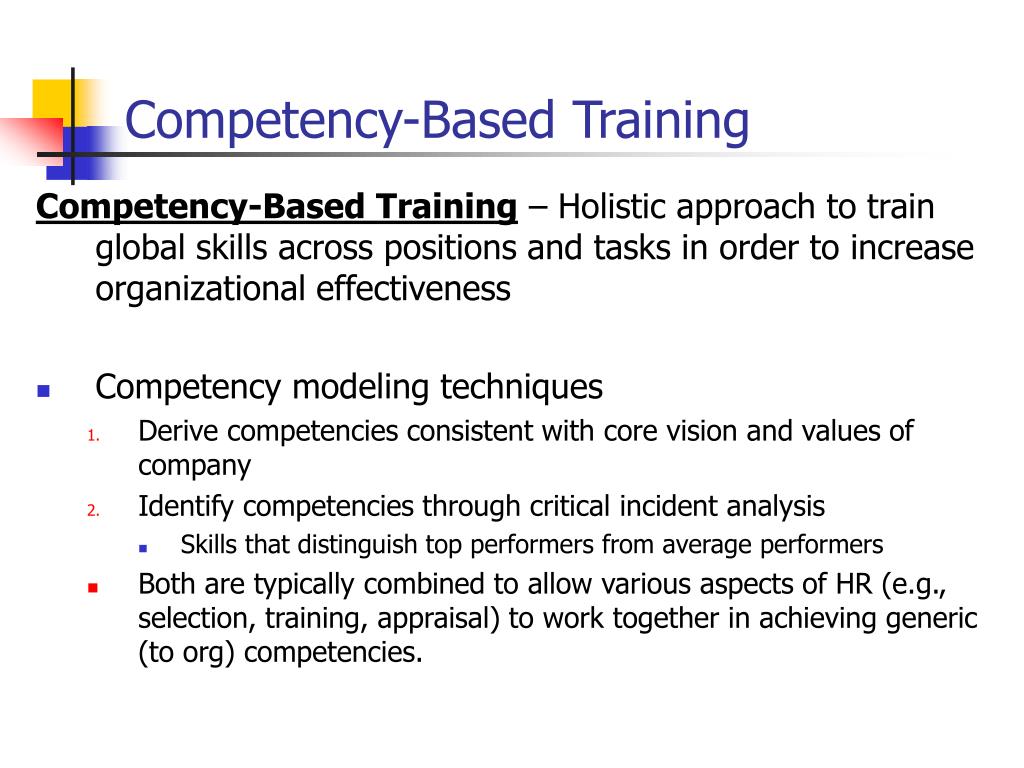 Competency-Based Training

Competency-Based Training – Holistic approach to train global skills across positions and tasks in order to increase organizational effectiveness

- Competency modeling techniques
  1. Derive competencies consistent with core vision and values of company
  2. Identify competencies through critical incident analysis
     - Skills that distinguish top performers from average performers
  - Both are typically combined to allow various aspects of HR (e.g., selection, training, appraisal) to work together in achieving generic (to org) competencies.